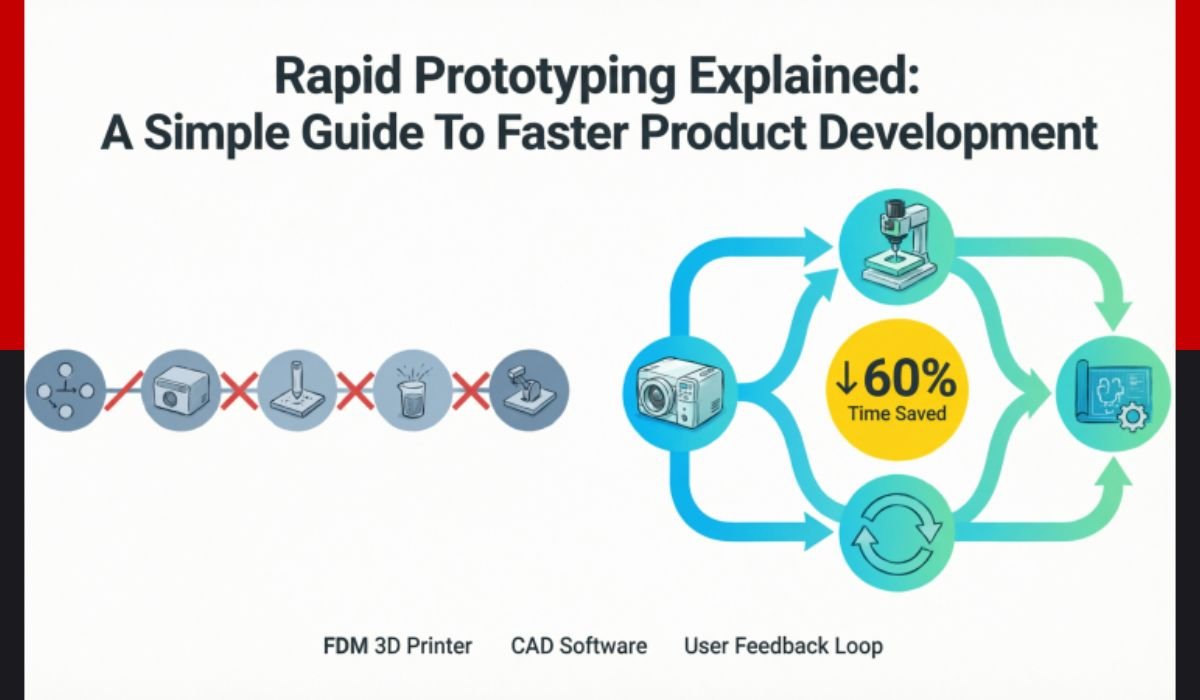 Rapid Prototyping Explained:
A Simple Guide To Faster Product Development

↓60%
Time Saved

FDM 3D Printer CAD Software User Feedback Loop